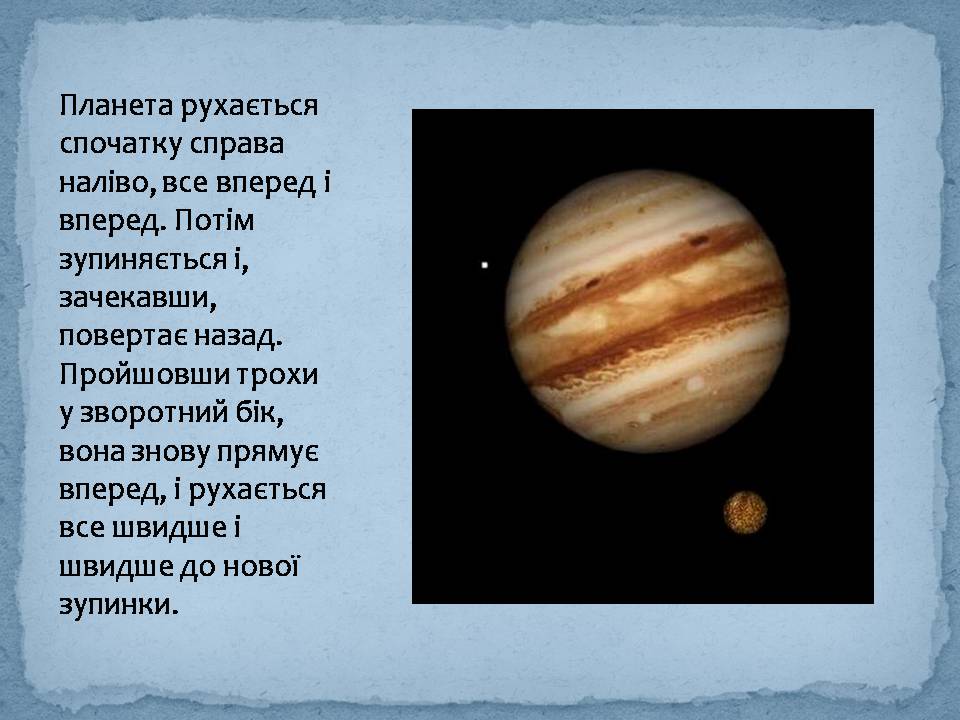 Планета рухається спочатку справа наліво, все вперед і вперед. Потім зупиняється і, зачекавши, повертає назад. Пройшовши трохи у зворотний бік, вона знову прямує вперед, і рухається все швидше і швидше до нової зупинки.